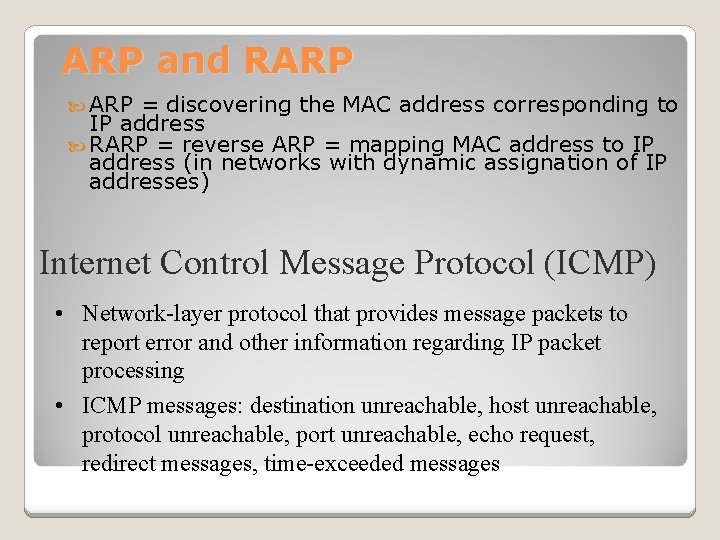 ARP and RARP

ARP = discovering the MAC address corresponding to IP address

RARP = reverse ARP = mapping MAC address to IP address (in networks with dynamic assignation of IP addresses)

Internet Control Message Protocol (ICMP)

• Network-layer protocol that provides message packets to report error and other information regarding IP packet processing

• ICMP messages: destination unreachable, host unreachable, protocol unreachable, port unreachable, echo request, redirect messages, time-exceeded messages